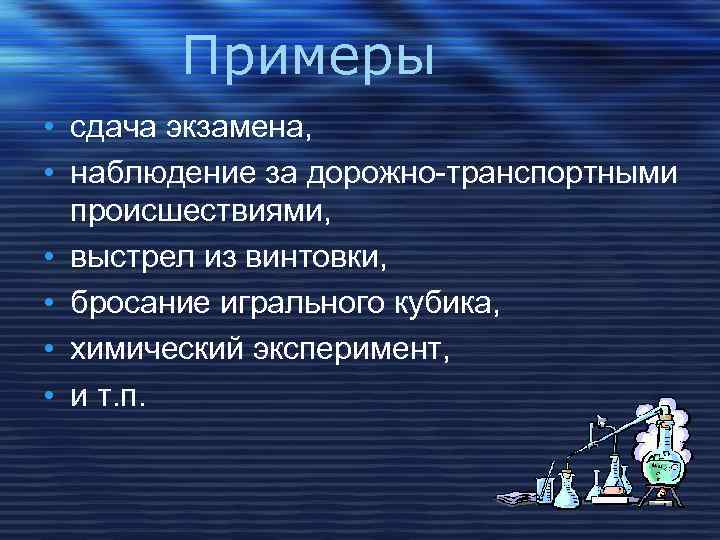 Примеры

• сдача экзамена,
• наблюдение за дорожно-транспортными происшествиями,
• выстрел из винтовки,
• бросание игрального кубика,
• химический эксперимент,
• и т.п.